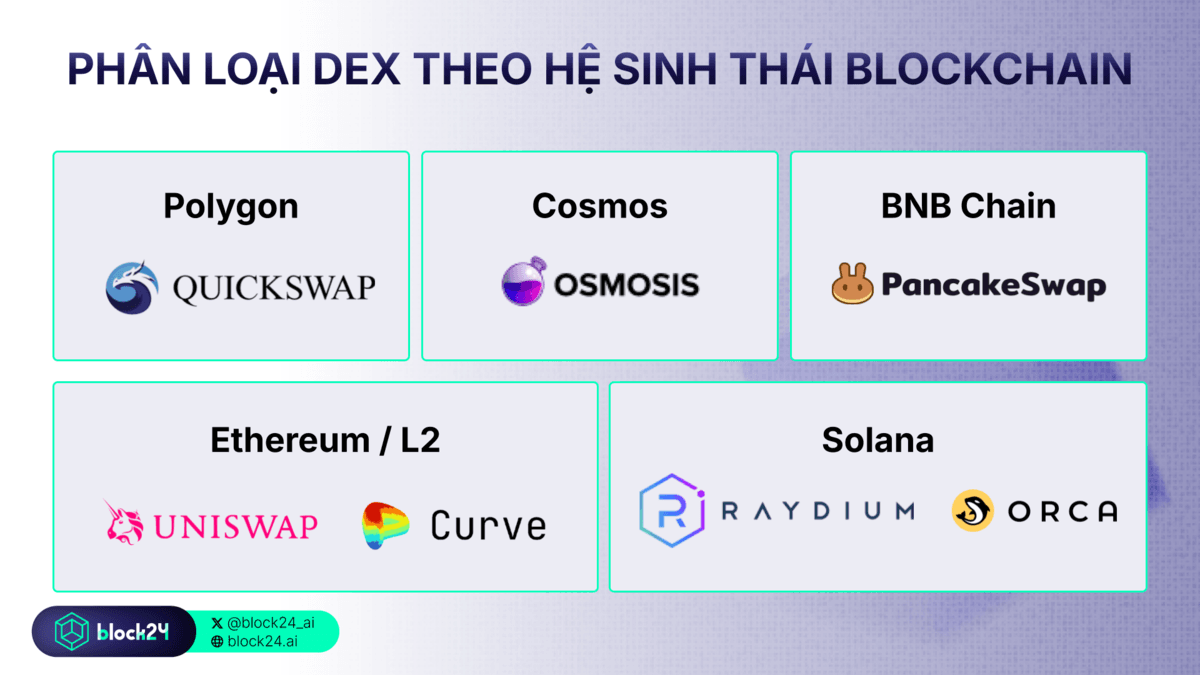 PHÂN LOẠI DEX THEO HỆ SINH THÁI BLOCKCHAIN

Polygon
QUICKSWAP

Cosmos
OSMOSIS

BNB Chain
PancakeSwap

Ethereum / L2
UNISWAP
Curve

Solana
RAYDIUM
ORCA

block24
@block24_ai
block24.ai